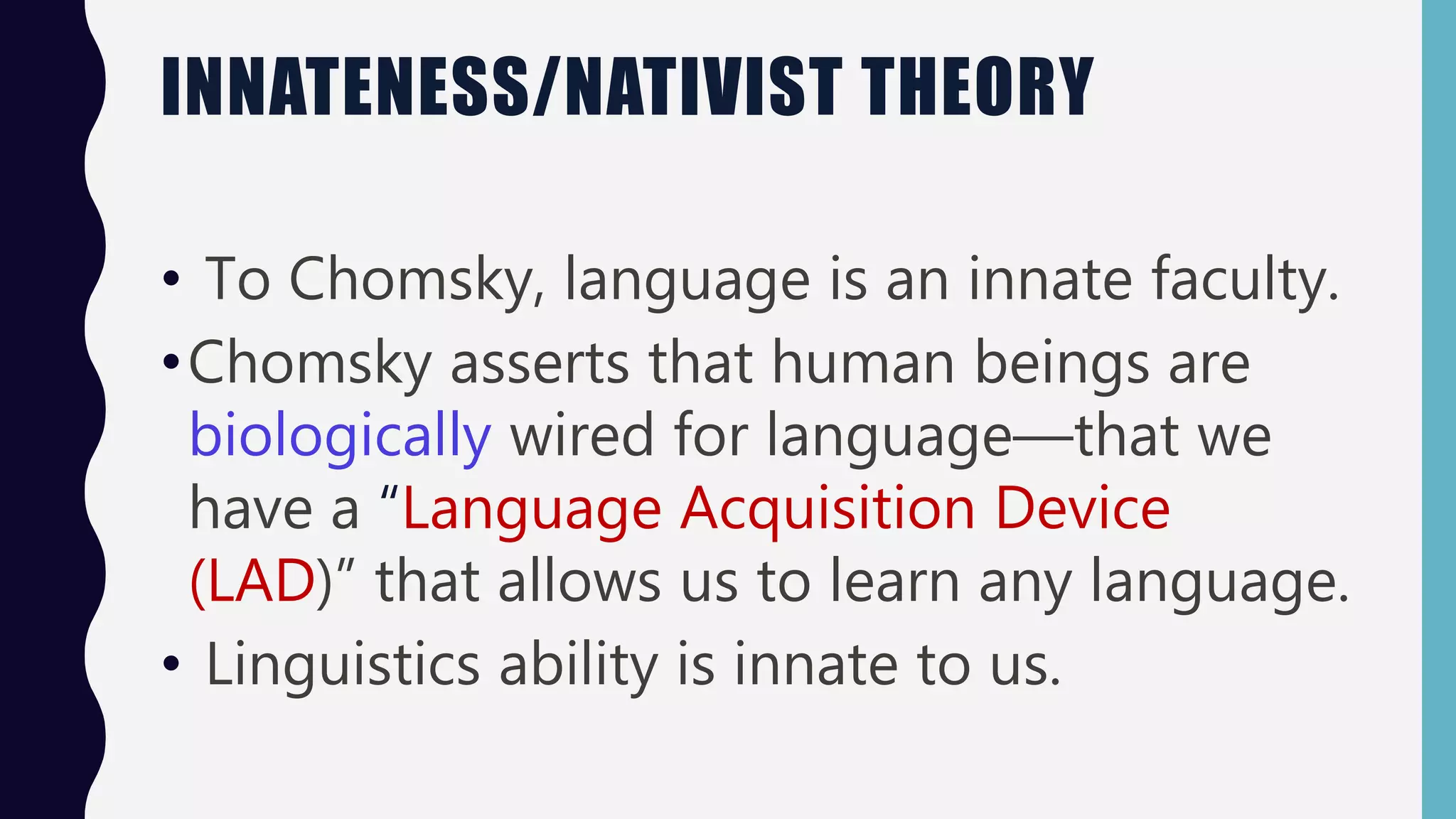 INNATENESS/NATIVIST THEORY

• To Chomsky, language is an innate faculty.

• Chomsky asserts that human beings are biologically wired for language—that we have a “Language Acquisition Device (LAD)” that allows us to learn any language.

• Linguistics ability is innate to us.